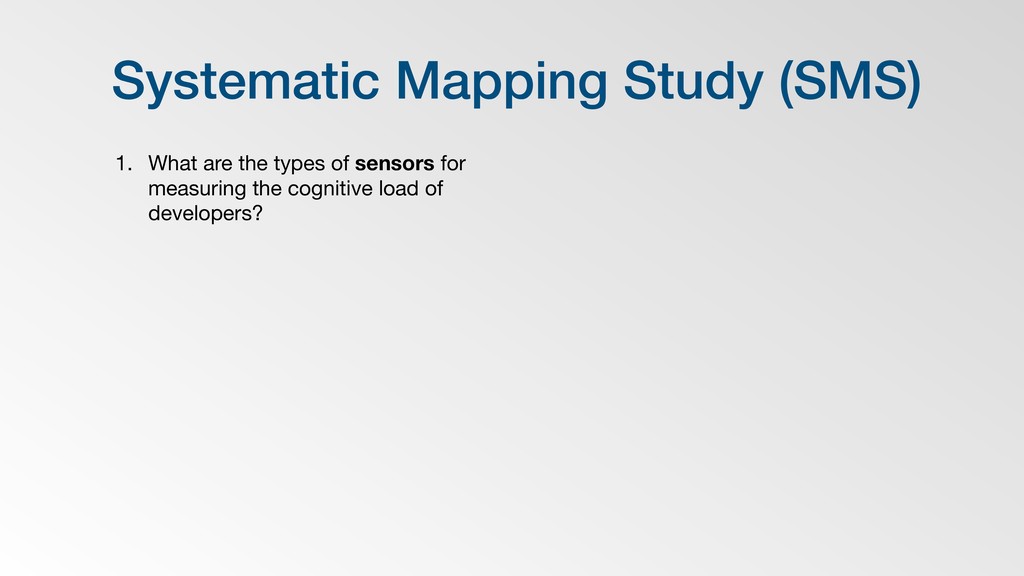 Systematic Mapping Study (SMS)

1. What are the types of sensors for measuring the cognitive load of developers?